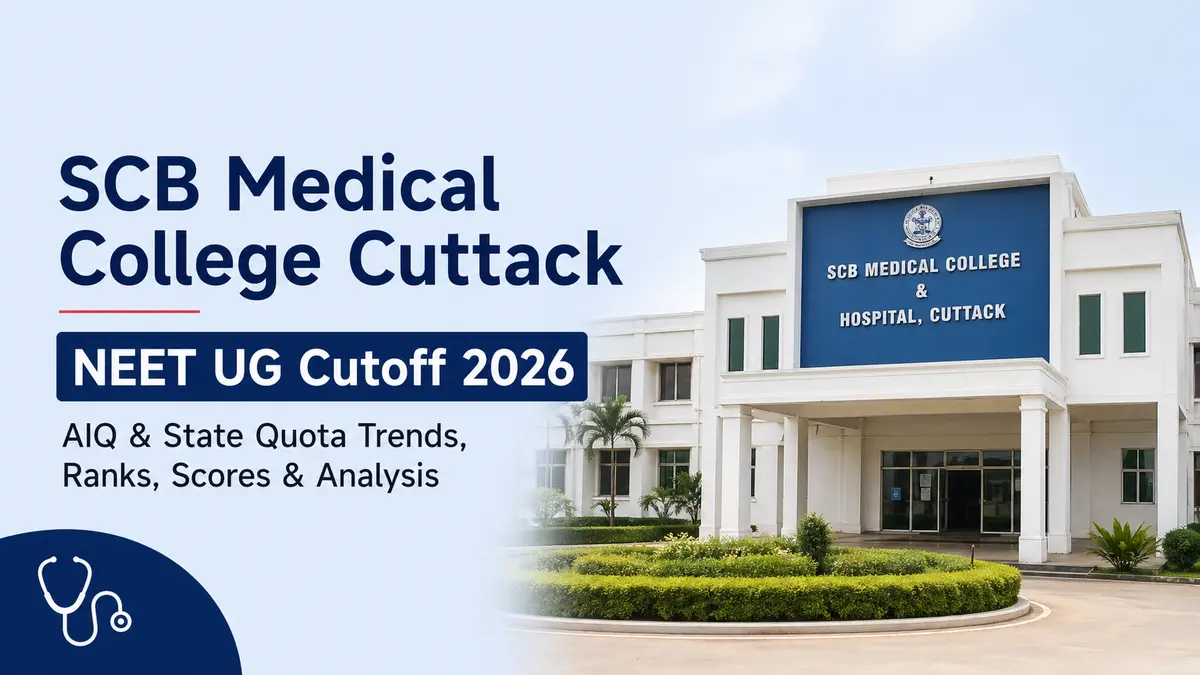 SCB Medical College Cuttack

NEET UG Cutoff 2026

AIQ & State Quota Trends, Ranks, Scores & Analysis

SCB MEDICAL COLLEGE & HOSPITAL, CUTTACK